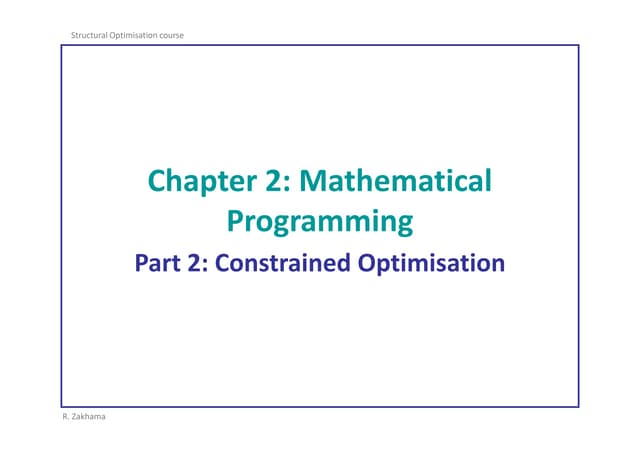 Structural Optimisation course

Chapter 2: Mathematical Programming

Part 2: Constrained Optimisation

R. Zakhama